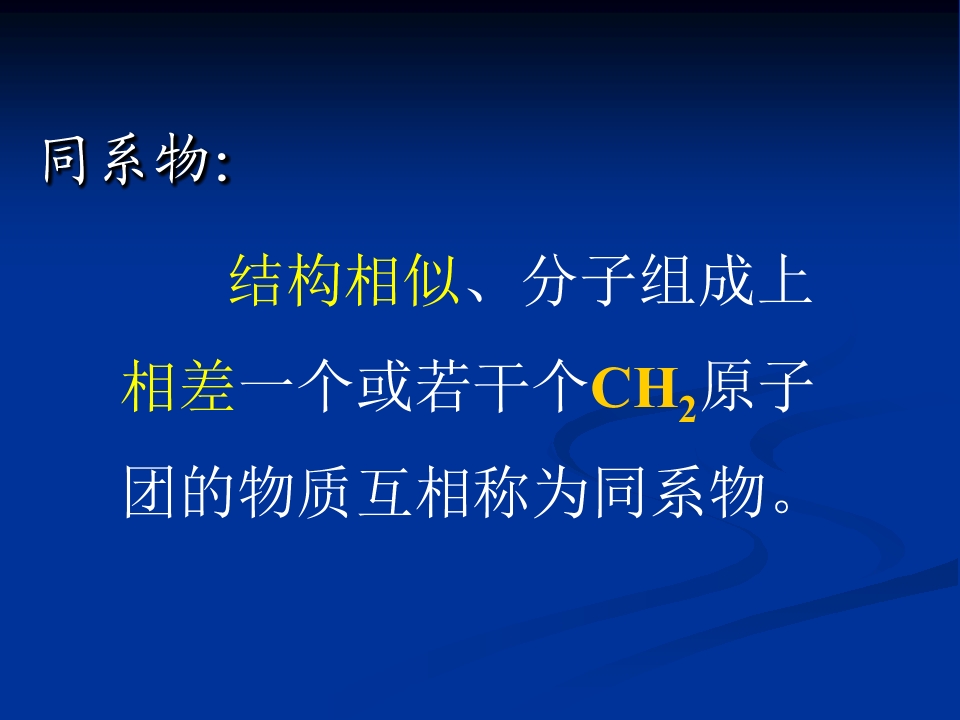 同系物:

结构相似、分子组成上相差一个或若干个$CH_2$原子团的物质互相称为同系物。